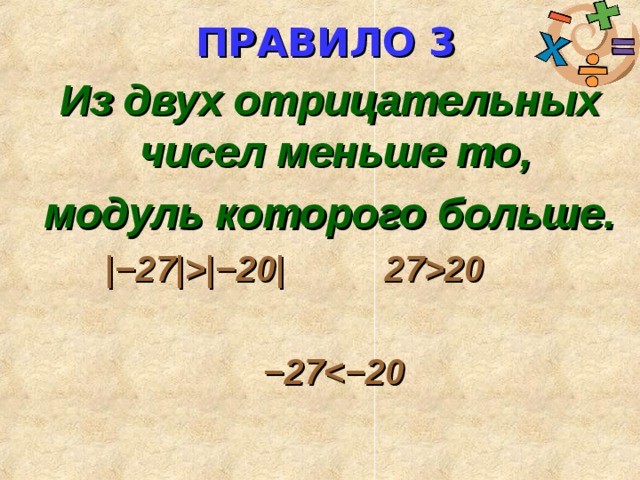 ПРАВИЛО 3

Из двух отрицательных чисел меньше то, модуль которого больше.

$|-27|>|-20|$ $27>20$

$-27<-20$